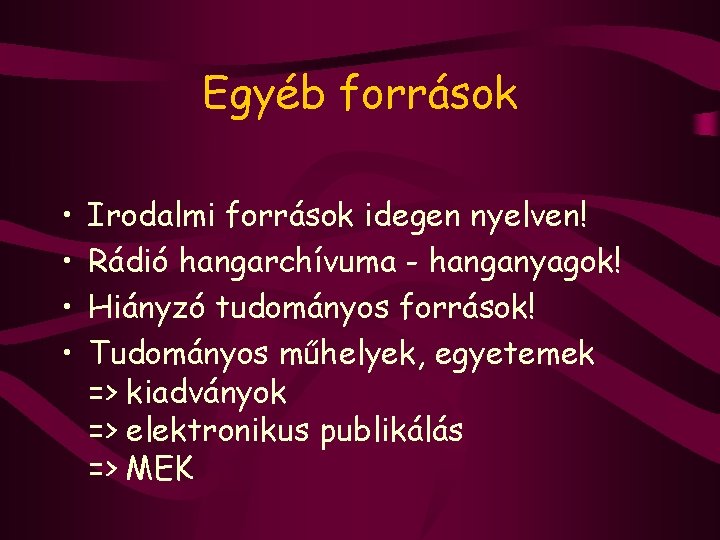 Egyéb források

• Irodalmi források idegen nyelven!
• Rádió hangarchívuma - hanganyagok!
• Hiányzó tudományos források!
• Tudományos műhelyek, egyetemek
=> kiadványok
=> elektronikus publikálás
=> MEK